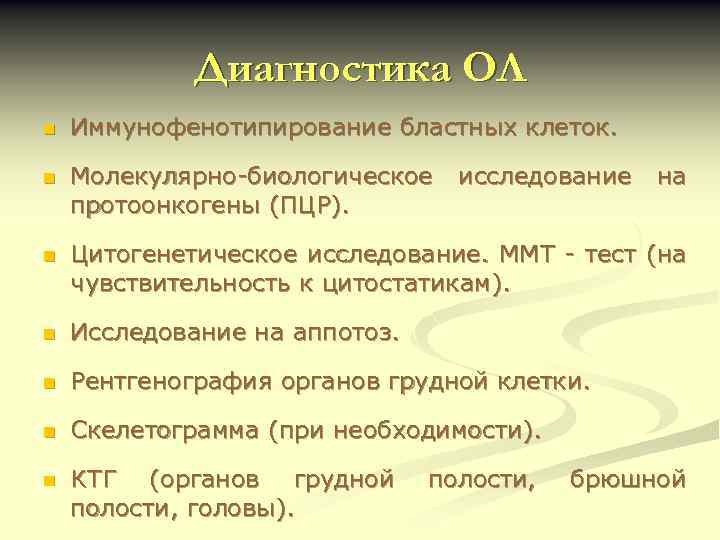 Диагностика ОЛ

Иммунофенотипирование бластных клеток.

Молекулярно-биологическое исследование на протоонкогены (ПЦР).

Цитогенетическое исследование. ММТ - тест (на чувствительность к цитостатикам).

Исследование на аппотоз.

Рентгенография органов грудной клетки.

Скелетограмма (при необходимости).

КТГ (органов грудной полости, брюшной полости, головы).